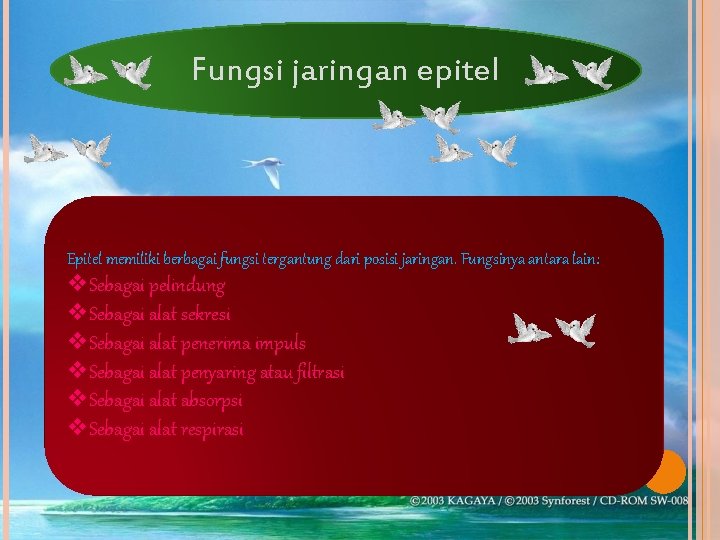 Fungsi jaringan epitel

Epitel memiliki berbagai fungsi tergantung dari posisi jaringan. Fungsinya antara lain:

❖ Sebagai pelindung
❖ Sebagai alat sekresi
❖ Sebagai alat penerima impuls
❖ Sebagai alat penyaring atau filtrasi
❖ Sebagai alat absorpsi
❖ Sebagai alat respirasi

©2003 KAGAYA / ©2003 Synforest / CD-ROM SW-008